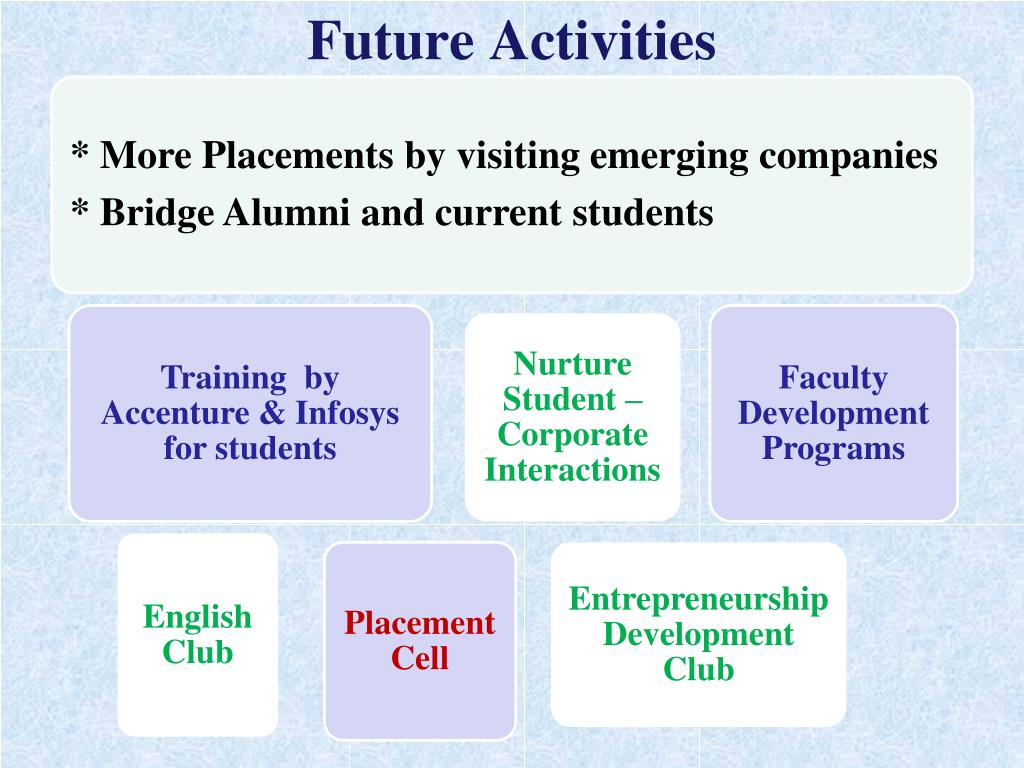 Future Activities

* More Placements by visiting emerging companies
* Bridge Alumni and current students

Training by Accenture & Infosys for students

Nurture Student – Corporate Interactions

Faculty Development Programs

English Club

Placement Cell

Entrepreneurship Development Club